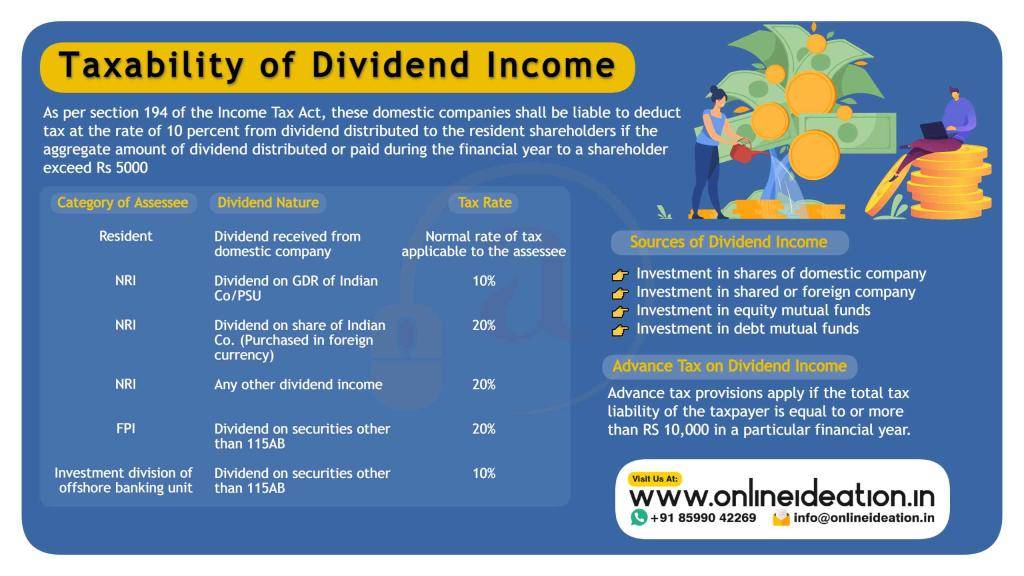 Taxability of Dividend Income

As per section 194 of the Income Tax Act, these domestic companies shall be liable to deduct tax at the rate of 10 percent from dividend distributed to the resident shareholders if the aggregate amount of dividend distributed or paid during the financial year to a shareholder exceed Rs 5000

| Category of Assessee | Dividend Nature | Tax Rate |
|---|---|---|
| Resident | Dividend received from domestic company | Normal rate of tax applicable to the assessee |
| NRI | Dividend on GDR of Indian Co/PSU | 10% |
| NRI | Dividend on share of Indian Co. (Purchased in foreign currency) | 20% |
| NRI | Any other dividend income | 20% |
| FPI | Dividend on securities other than 115AB | 20% |
| Investment division of offshore banking unit | Dividend on securities other than 115AB | 10% |

Sources of Dividend Income

Investment in shares of domestic company
Investment in shared or foreign company
Investment in equity mutual funds
Investment in debt mutual funds

Advance Tax on Dividend Income

Advance tax provisions apply if the total tax liability of the taxpayer is equal to or more than RS 10,000 in a particular financial year.

Visit Us At:
www.onlineideation.in
+91 85990 42269 info@onlineideation.in